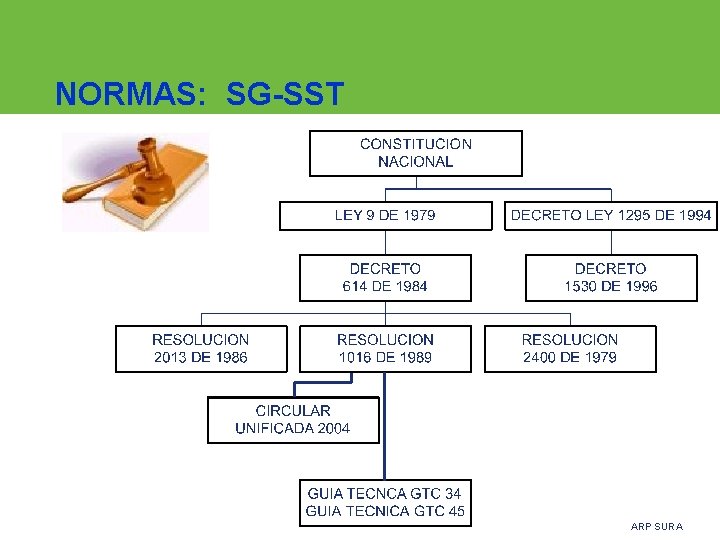 NORMAS: SG-SST

CONSTITUCION NACIONAL

LEY 9 DE 1979

DECRETO LEY 1295 DE 1994

DECRETO 614 DE 1984

DECRETO 1530 DE 1996

RESOLUCION 2013 DE 1986

RESOLUCION 1016 DE 1989

RESOLUCION 2400 DE 1979

CIRCULAR UNIFICADA 2004

GUIA TECNCA GTC 34
GUIA TECNICA GTC 45

ARP SURA